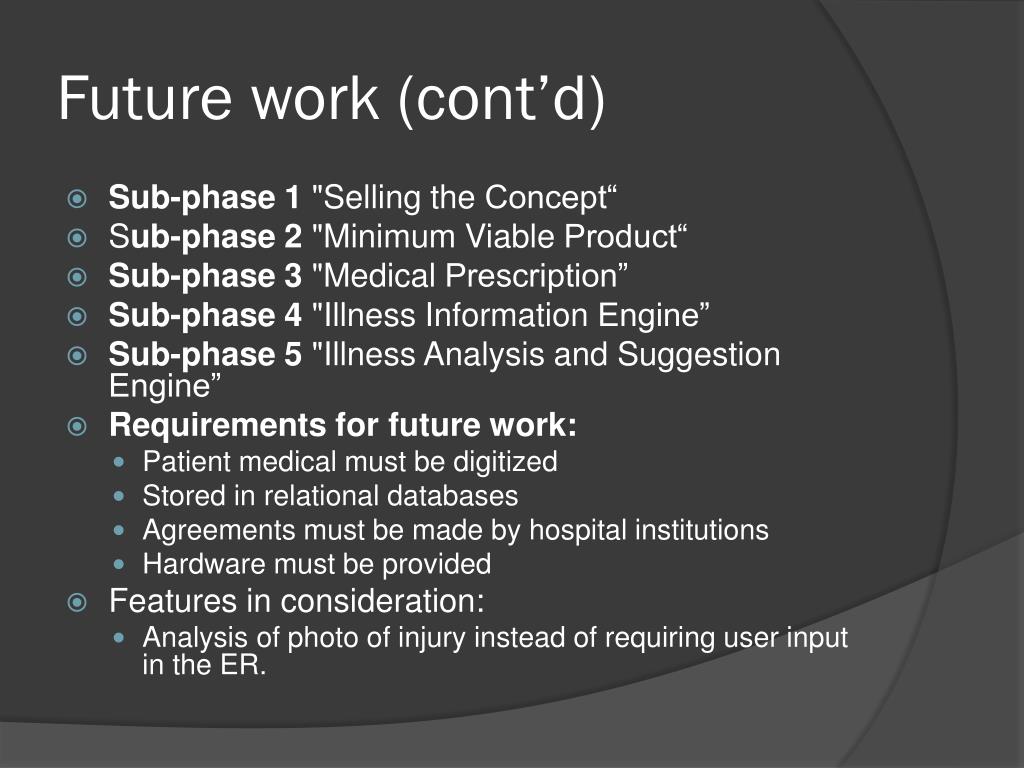 Future work (cont’d)

Sub-phase 1 "Selling the Concept“
Sub-phase 2 "Minimum Viable Product“
Sub-phase 3 "Medical Prescription”
Sub-phase 4 "Illness Information Engine”
Sub-phase 5 "Illness Analysis and Suggestion Engine”
Requirements for future work:
Patient medical must be digitized
Stored in relational databases
Agreements must be made by hospital institutions
Hardware must be provided
Features in consideration:
Analysis of photo of injury instead of requiring user input in the ER.